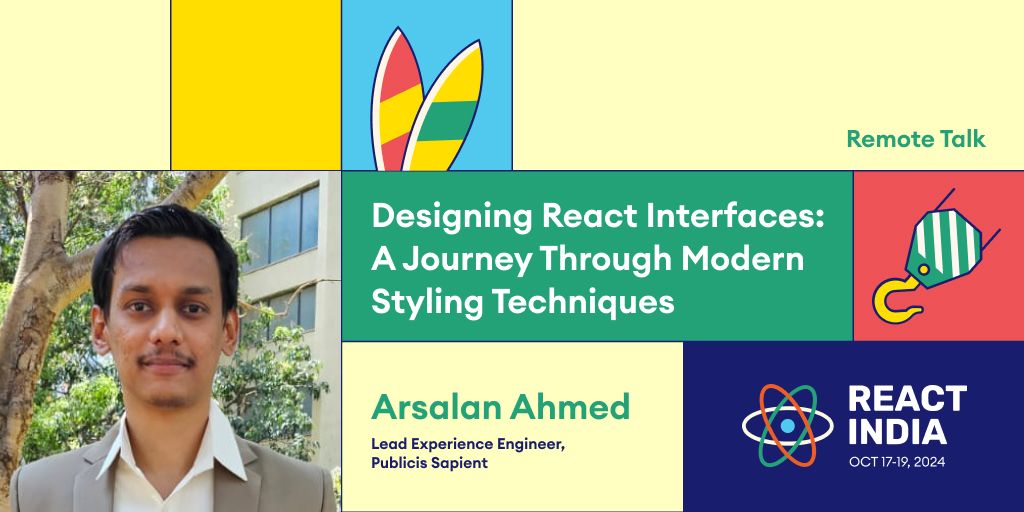 Remote Talk

Designing React Interfaces: A Journey Through Modern Styling Techniques

Arsalan Ahmed

Lead Experience Engineer, Publicis Sapient

REACT INDIA
OCT 17-19, 2024